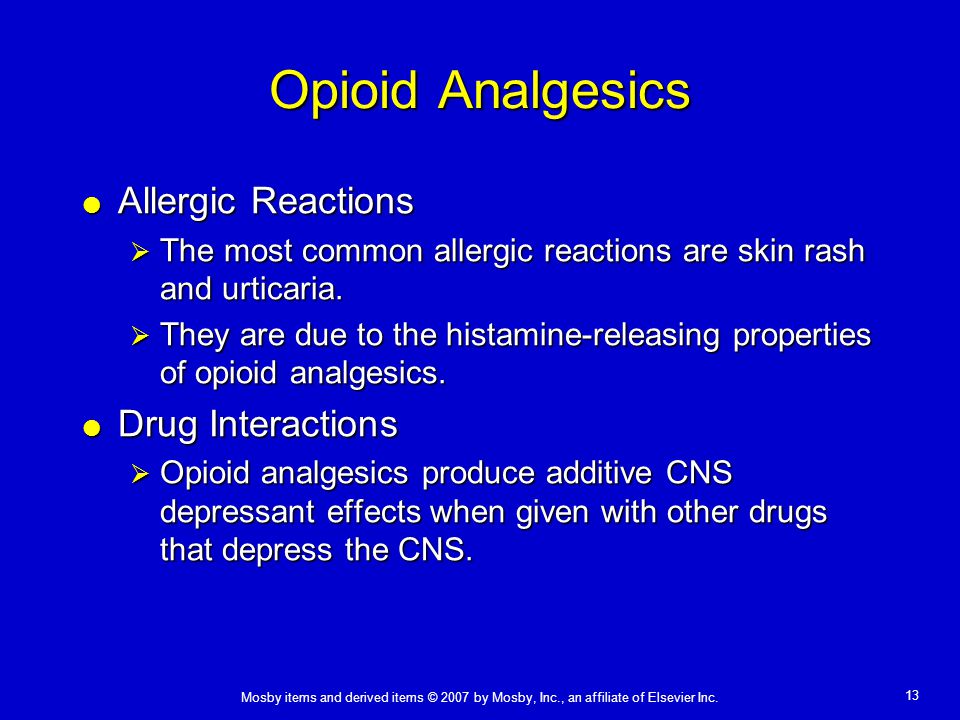 Opioid Analgesics

● Allergic Reactions
➢ The most common allergic reactions are skin rash and urticaria.
➢ They are due to the histamine-releasing properties of opioid analgesics.

● Drug Interactions
➢ Opioid analgesics produce additive CNS depressant effects when given with other drugs that depress the CNS.

Mosby items and derived items © 2007 by Mosby, Inc., an affiliate of Elsevier Inc.

13